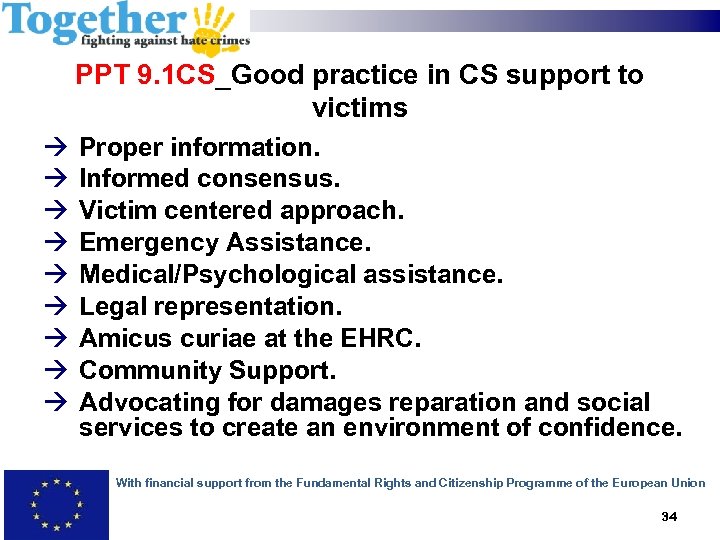 Together
fighting against hate crimes

PPT 9.1CS_Good practice in CS support to victims

→ Proper information.
→ Informed consensus.
→ Victim centered approach.
→ Emergency Assistance.
→ Medical/Psychological assistance.
→ Legal representation.
→ Amicus curiae at the EHRC.
→ Community Support.
→ Advocating for damages reparation and social services to create an environment of confidence.

With financial support from the Fundamental Rights and Citizenship Programme of the European Union

34